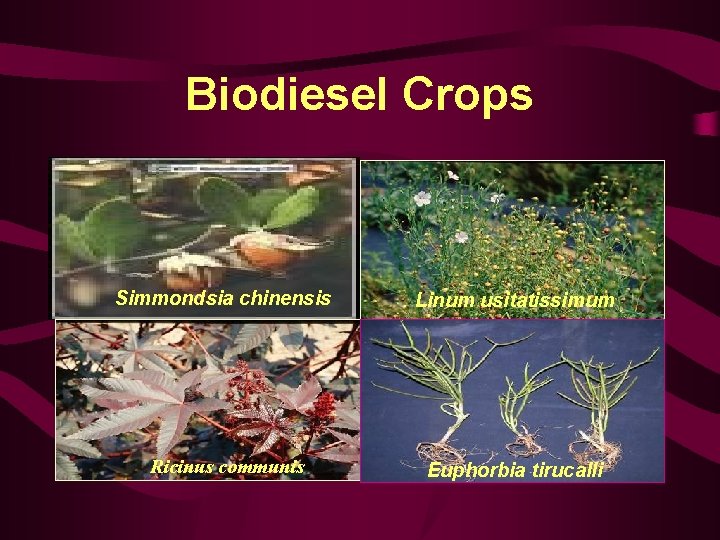 Biodiesel Crops

Simmondsia chinensis

Linum usitatissimum

Ricinus communis

Euphorbia tirucalli